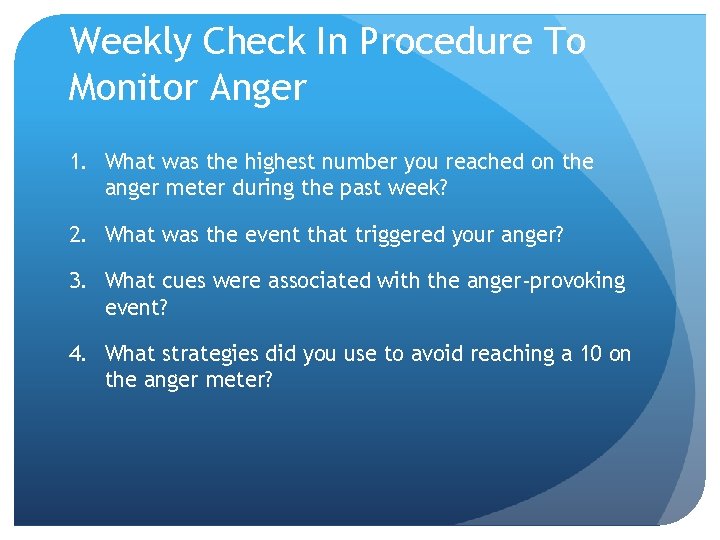 Weekly Check In Procedure To Monitor Anger

1. What was the highest number you reached on the anger meter during the past week?

2. What was the event that triggered your anger?

3. What cues were associated with the anger-provoking event?

4. What strategies did you use to avoid reaching a 10 on the anger meter?